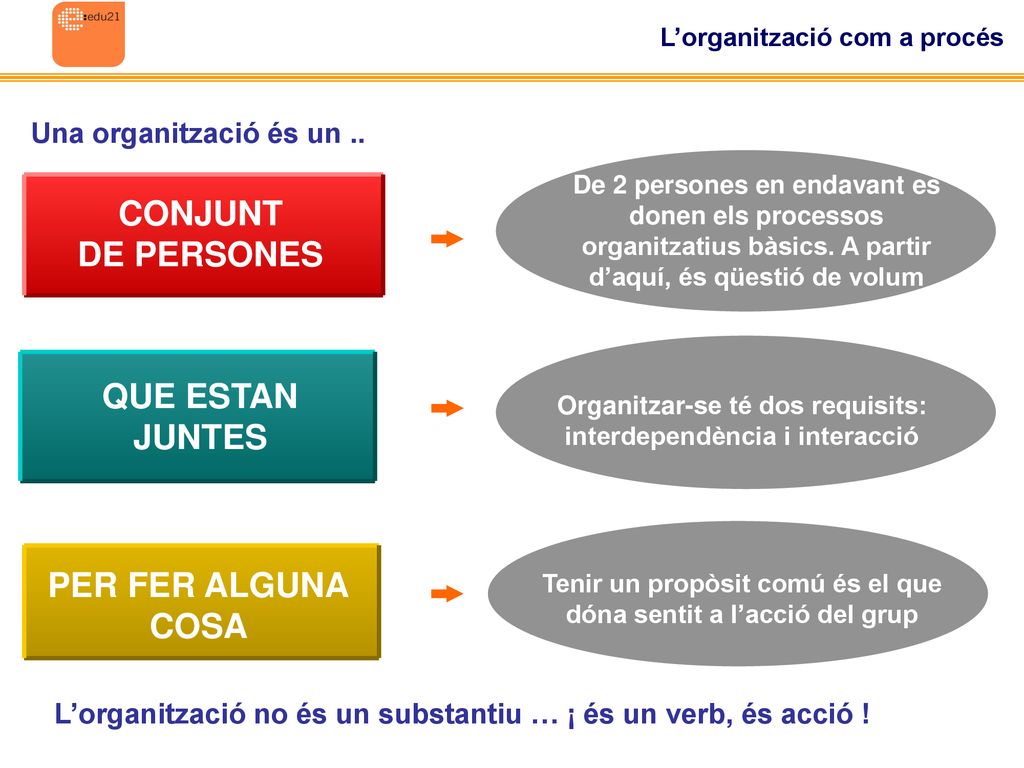 edu21

L’organització com a procés

Una organització és un ..

CONJUNT DE PERSONES

De 2 persones en endavant es donen els processos organitzatius bàsics. A partir d’aquí, és qüestió de volum

QUE ESTAN JUNTES

Organitzar-se té dos requisits: interdependència i interacció

PER FER ALGUNA COSA

Tenir un propòsit comú és el que dóna sentit a l’acció del grup

L’organització no és un substantiu … ¡ és un verb, és acció !